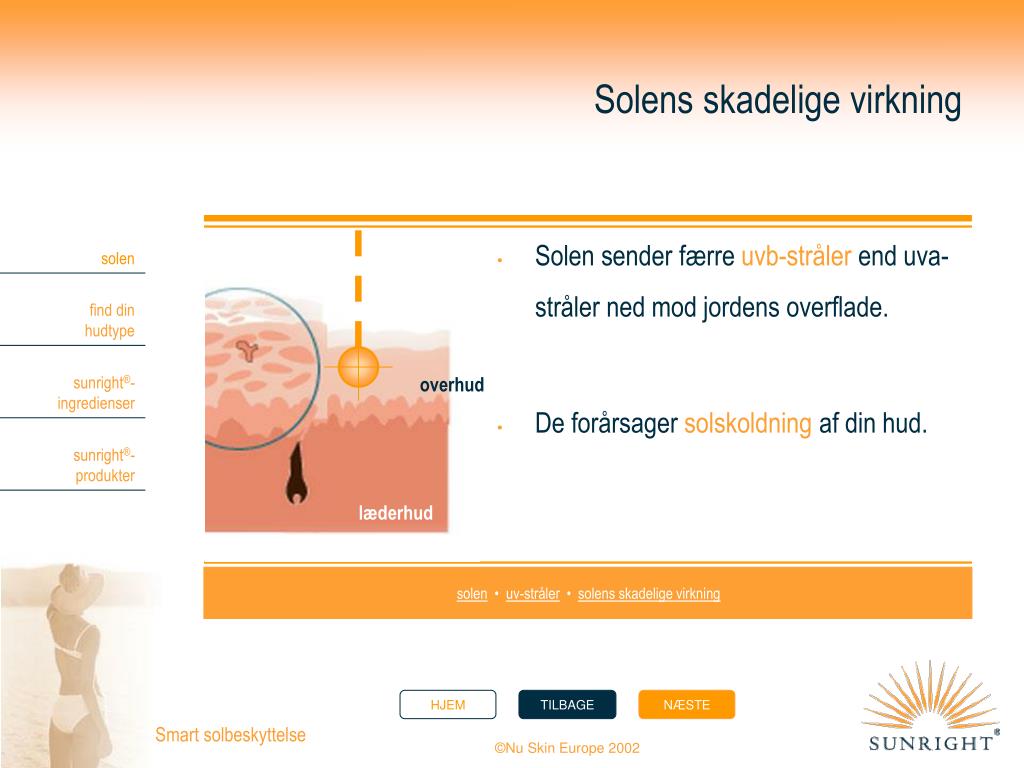 Solens skadelige virkning

solen

find din hudtype

sunright®-ingredienser

sunright®-produkter

overhud

læderhud

• Solen sender færre uvb-stråler end uva-stråler ned mod jordens overflade.

• De forårsager solskoldning af din hud.

solen • uv-stråler • solens skadelige virkning

HJEM

TILBAGE

NÆSTE

Smart solbeskyttelse

©Nu Skin Europe 2002

SUNRIGHT®